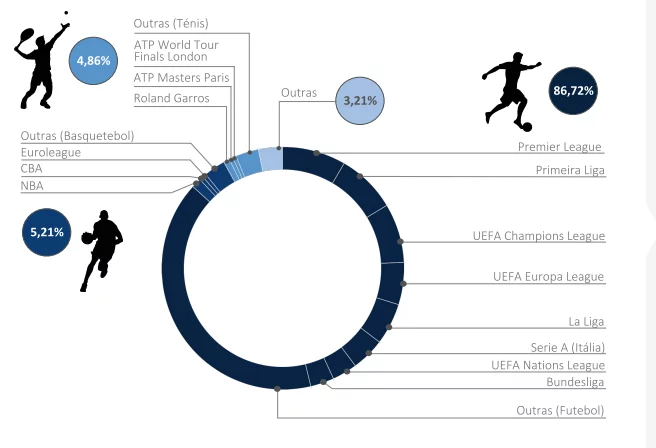 4,86%

Outras (Ténis)

ATP World Tour Finals London

ATP Masters Paris

Roland Garros

Outras

3,21%

86,72%

Outras (Basquetebol)

Euroleague

CBA

NBA

5,21%

Premier League

Primeira Liga

UEFA Champions League

UEFA Europa League

La Liga

Serie A (Itália)

UEFA Nations League

Bundesliga

Outras (Futebol)